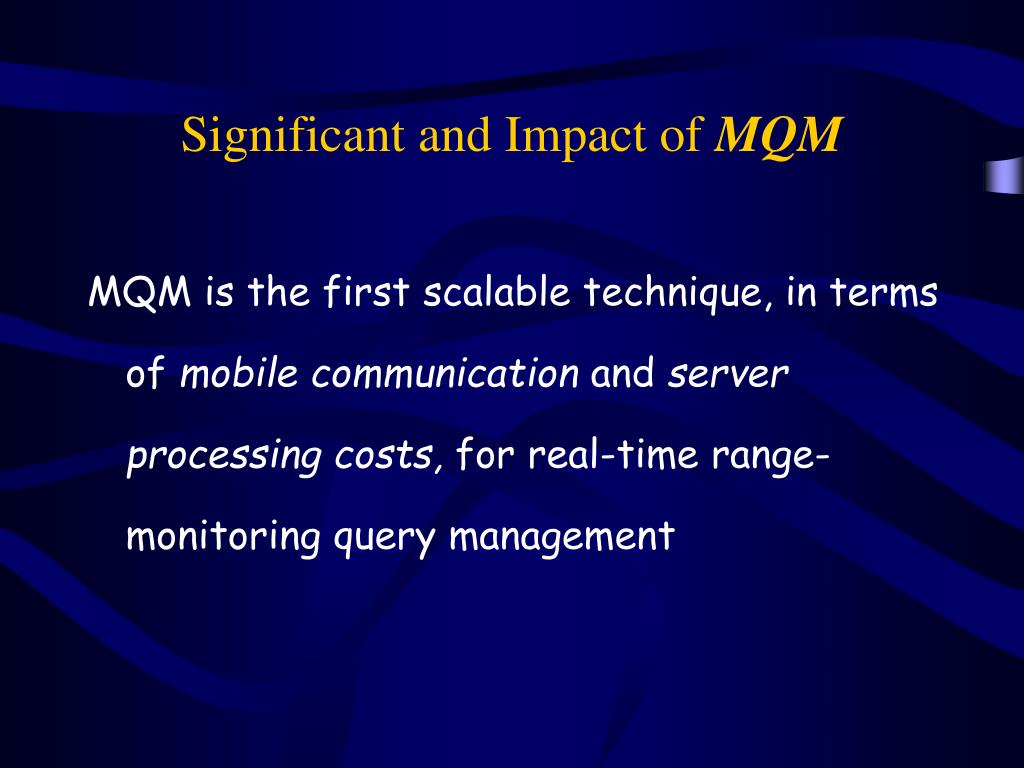 Significant and Impact of MQM

MQM is the first scalable technique, in terms of mobile communication and server processing costs, for real-time range-monitoring query management